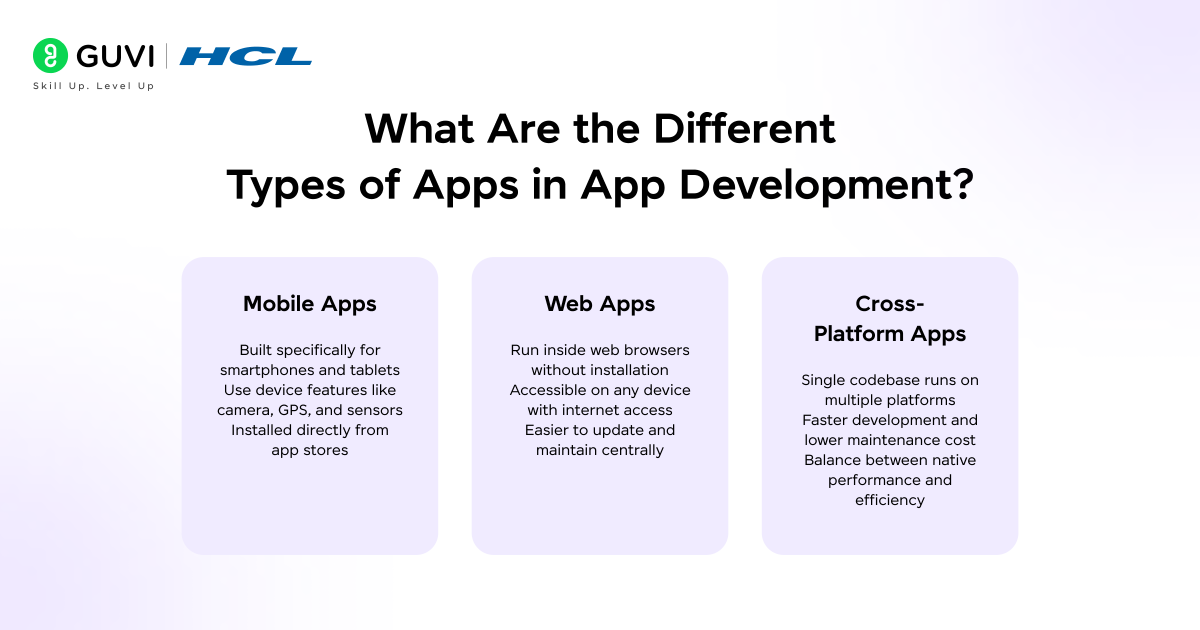 GUVI | HCL
Skill Up. Level Up

What Are the Different Types of Apps in App Development?

Mobile Apps

Built specifically for smartphones and tablets
Use device features like camera, GPS, and sensors
Installed directly from app stores

Web Apps

Run inside web browsers without installation
Accessible on any device with internet access
Easier to update and maintain centrally

Cross-Platform Apps

Single codebase runs on multiple platforms
Faster development and lower maintenance cost
Balance between native performance and efficiency